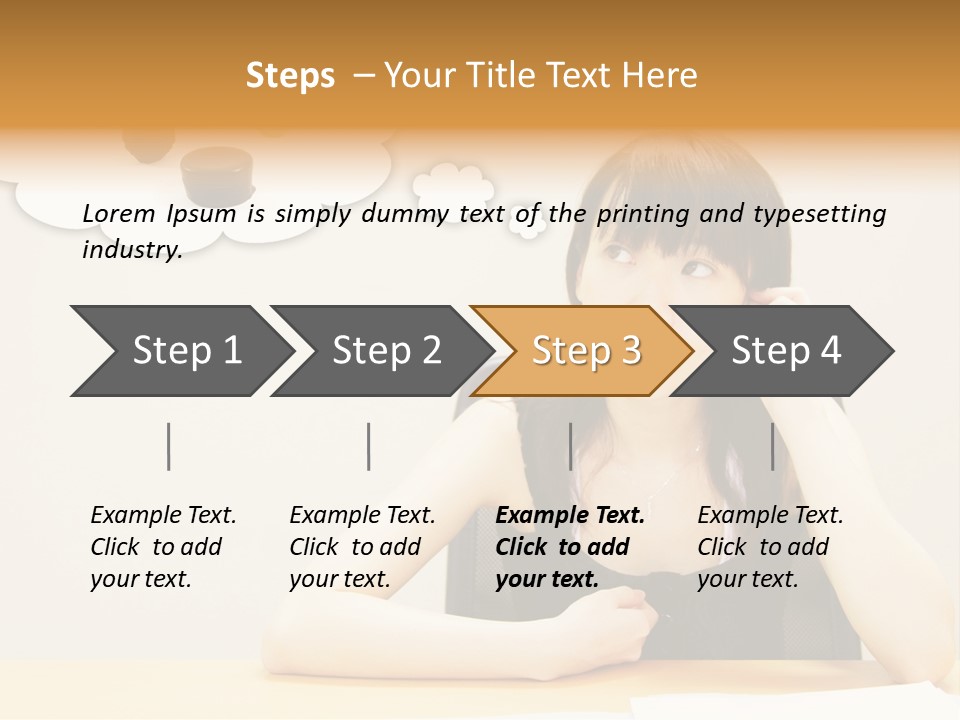 Steps – Your Title Text Here

Lorem Ipsum is simply dummy text of the printing and typesetting industry.

Step 1

Step 2

Step 3

Step 4

Example Text. Click to add your text.

Example Text. Click to add your text.

Example Text. Click to add your text.

Example Text. Click to add your text.